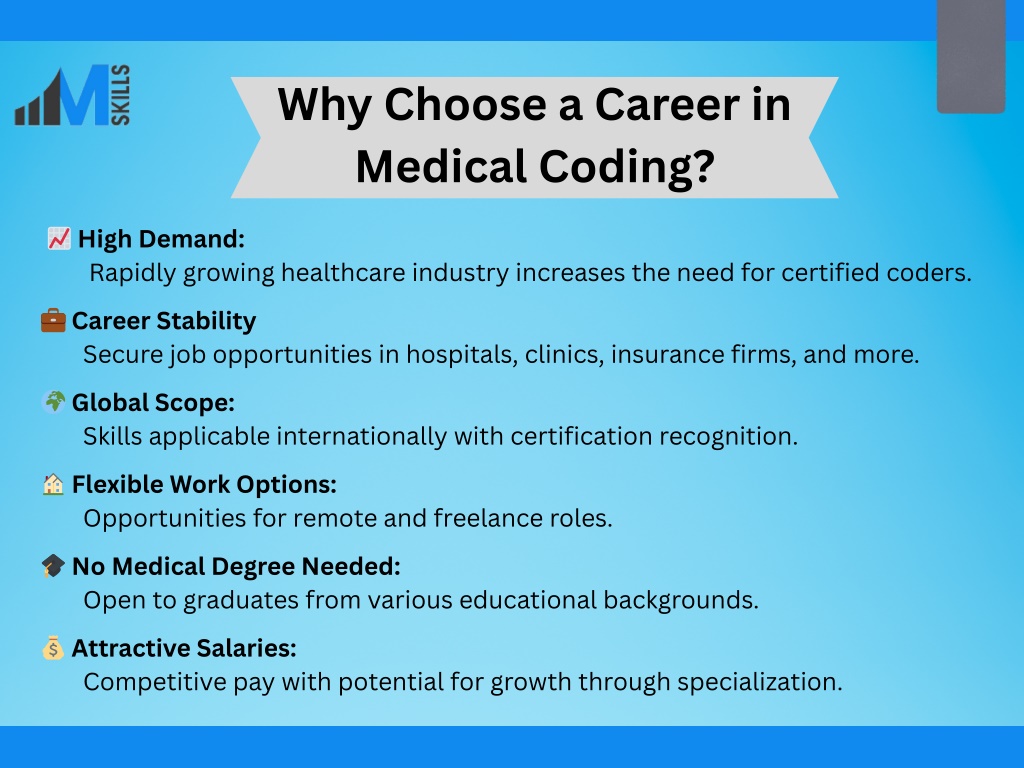 M SKILLS

Why Choose a Career in Medical Coding?

📈 High Demand:
Rapidly growing healthcare industry increases the need for certified coders.

💼 Career Stability
Secure job opportunities in hospitals, clinics, insurance firms, and more.

🌍 Global Scope:
Skills applicable internationally with certification recognition.

🏠 Flexible Work Options:
Opportunities for remote and freelance roles.

🎓 No Medical Degree Needed:
Open to graduates from various educational backgrounds.

💰 Attractive Salaries:
Competitive pay with potential for growth through specialization.